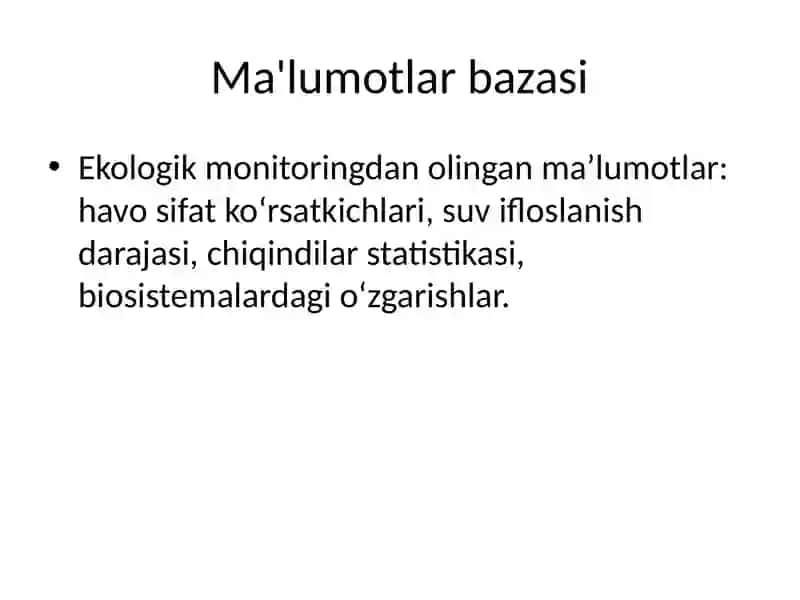 Ma'lumotlar bazasi

• Ekologik monitoringdan olingan ma’lumotlar: havo sifat ko‘rsatkichlari, suv ifloslanish darajasi, chiqindilar statistikasi, biosistemalardagi o‘zgarishlar.